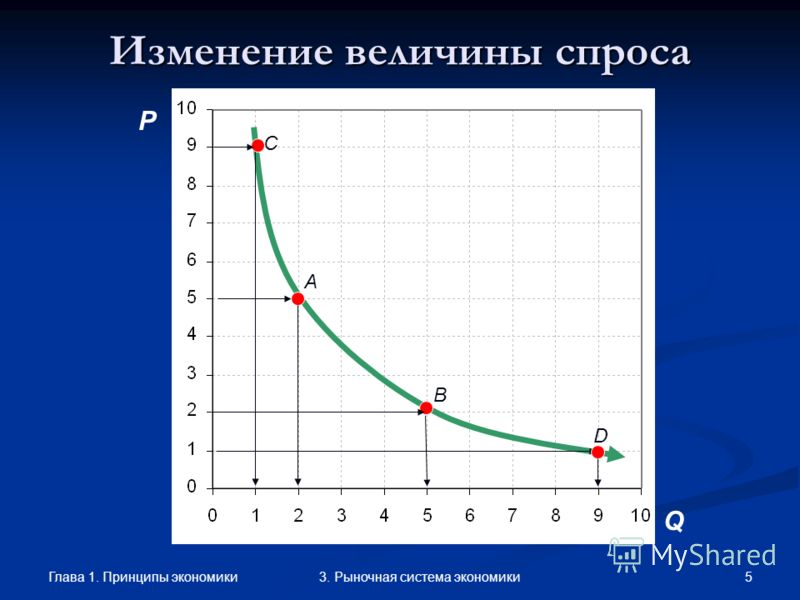 Изменение величины спроса

P

10
9
8
7
6
5
4
3
2
1
0

C
A
B
D

0 1 2 3 4 5 6 7 8 9 10

Q

MyShared

Глава 1. Принципы экономики

3. Рыночная система экономики

5